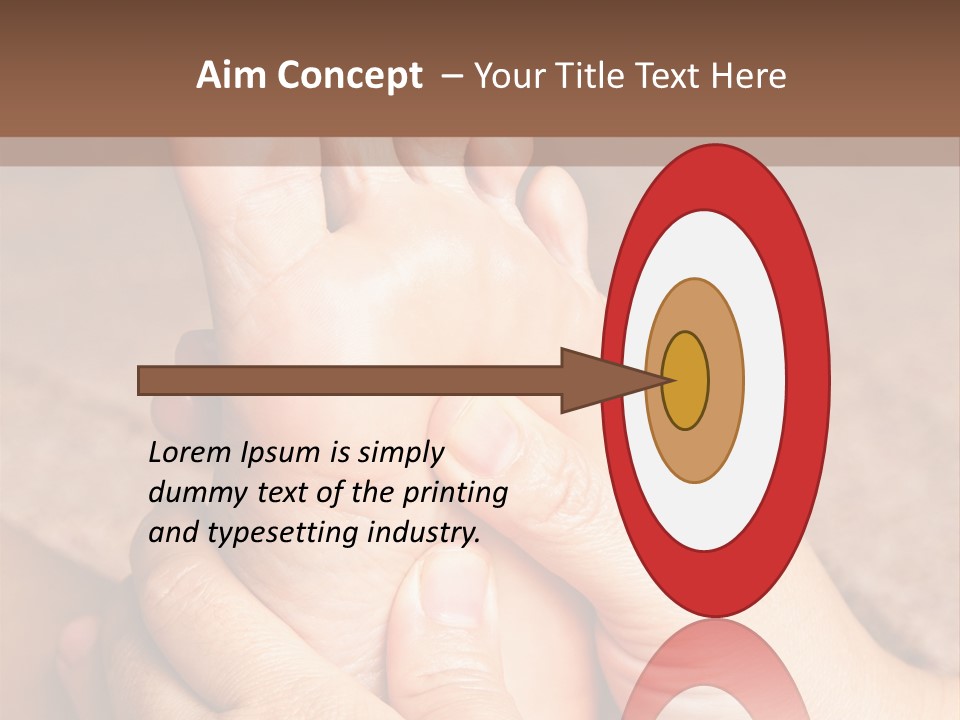 Aim Concept – Your Title Text Here

Lorem Ipsum is simply dummy text of the printing and typesetting industry.